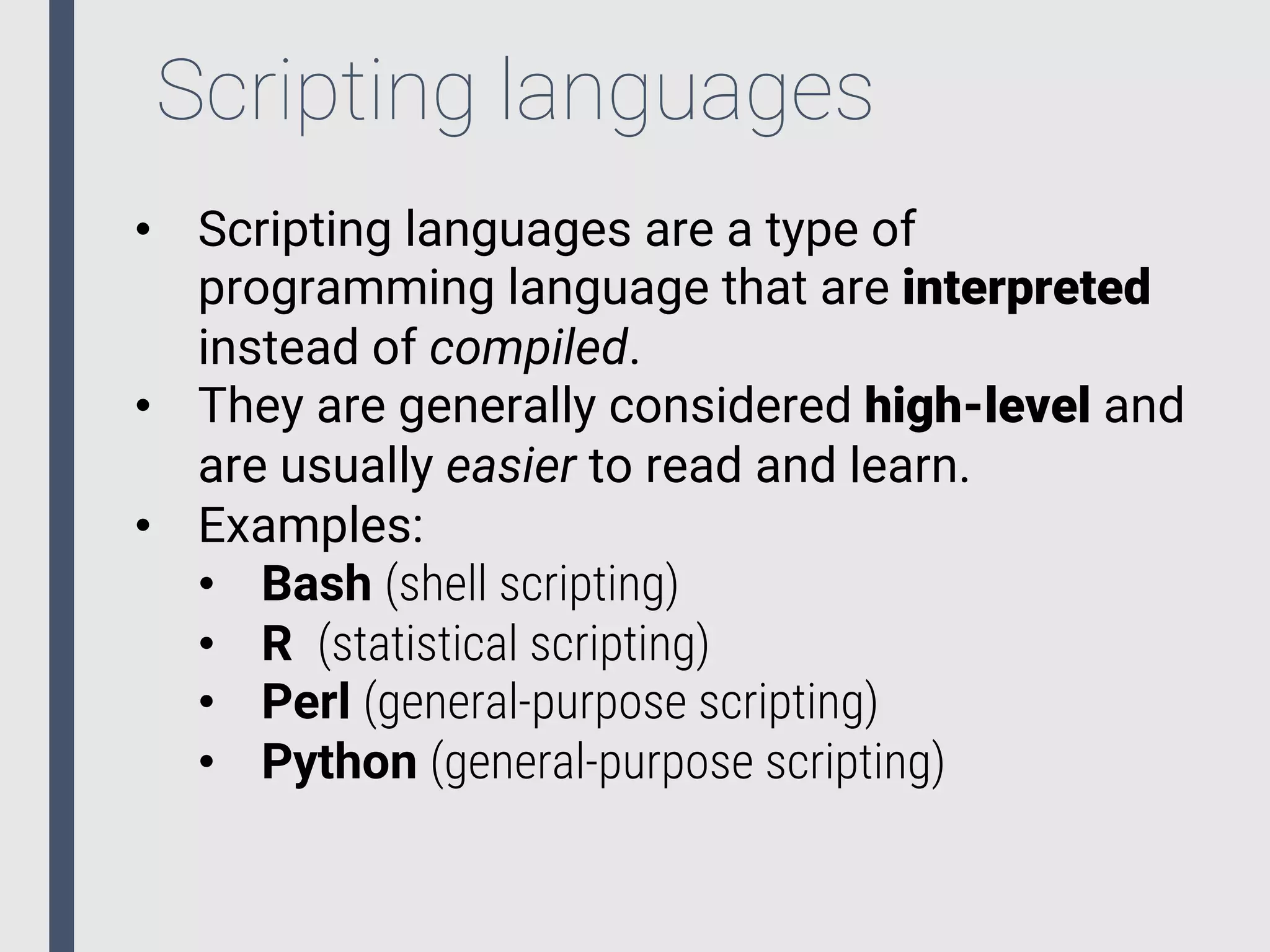 Scripting languages

• Scripting languages are a type of programming language that are interpreted instead of compiled.
• They are generally considered high-level and are usually easier to read and learn.
• Examples:
  • Bash (shell scripting)
  • R (statistical scripting)
  • Perl (general-purpose scripting)
  • Python (general-purpose scripting)